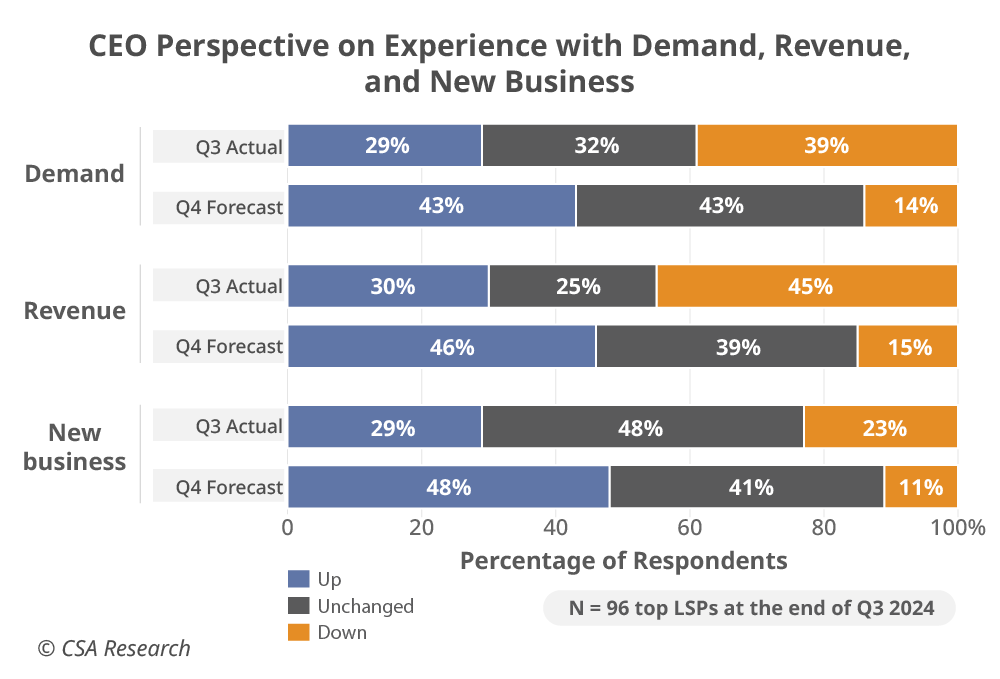 CEO Perspective on Experience with Demand, Revenue, and New Business

Demand
Q3 Actual 29% 32% 39%
Q4 Forecast 43% 43% 14%

Revenue
Q3 Actual 30% 25% 45%
Q4 Forecast 46% 39% 15%

New business
Q3 Actual 29% 48% 23%
Q4 Forecast 48% 41% 11%

0 20 40 60 80 100%
Percentage of Respondents

Up
Unchanged
Down

N = 96 top LSPs at the end of Q3 2024

© CSA Research